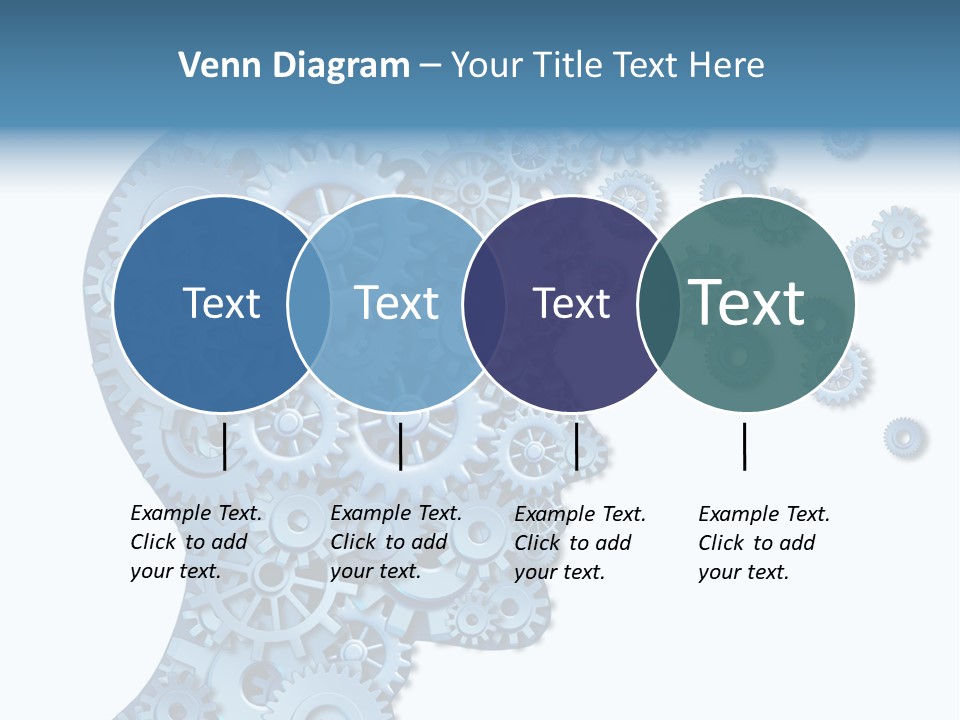 Venn Diagram – Your Title Text Here

Text

Text

Text

Text

Example Text. Click to add your text.

Example Text. Click to add your text.

Example Text. Click to add your text.

Example Text. Click to add your text.